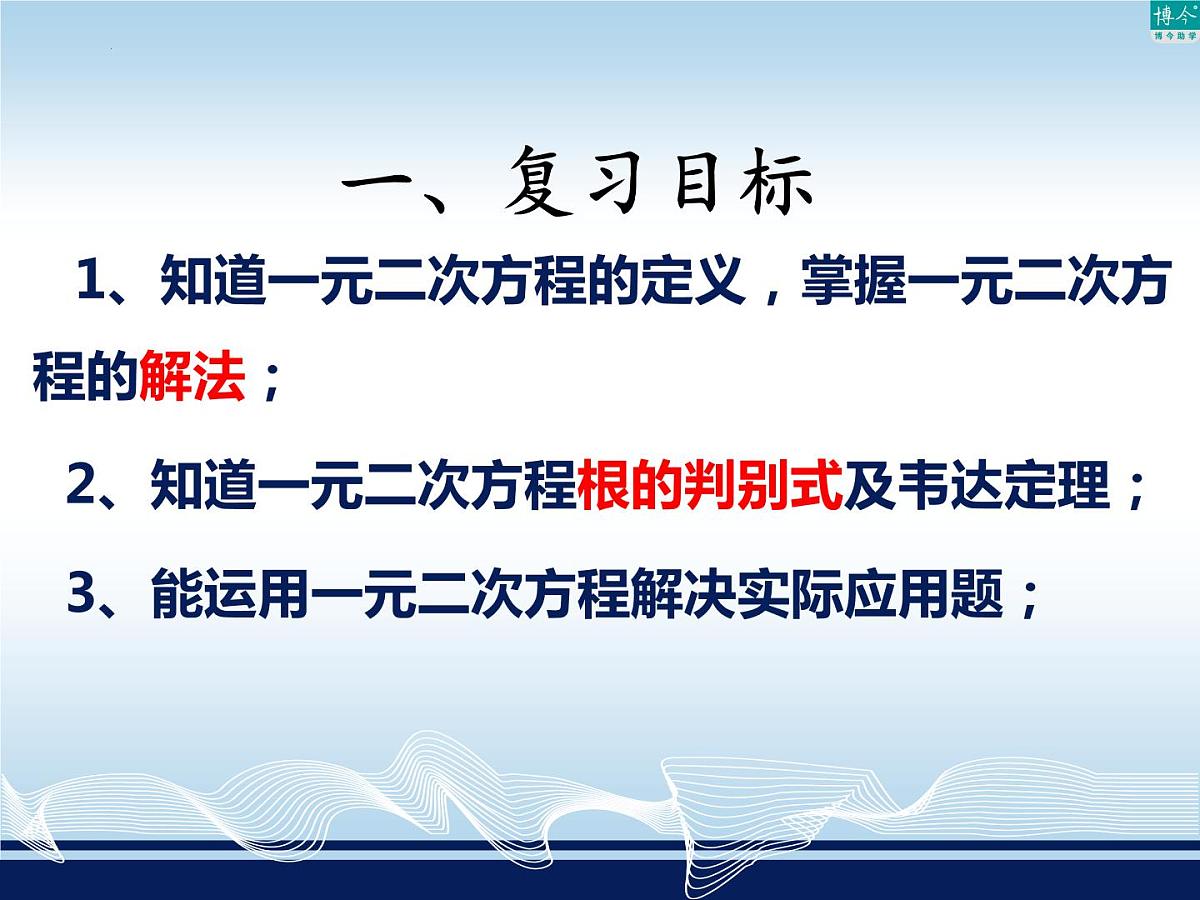 博今
博今助学

一、复习目标

1、知道一元二次方程的定义，掌握一元二次方程的解法；

2、知道一元二次方程根的判别式及韦达定理；

3、能运用一元二次方程解决实际应用题；